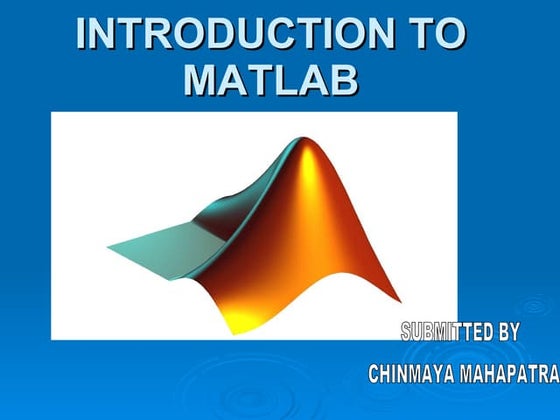 INTRODUCTION TO MATLAB

SUBMITTED BY

CHINMAYA MAHAPATRA